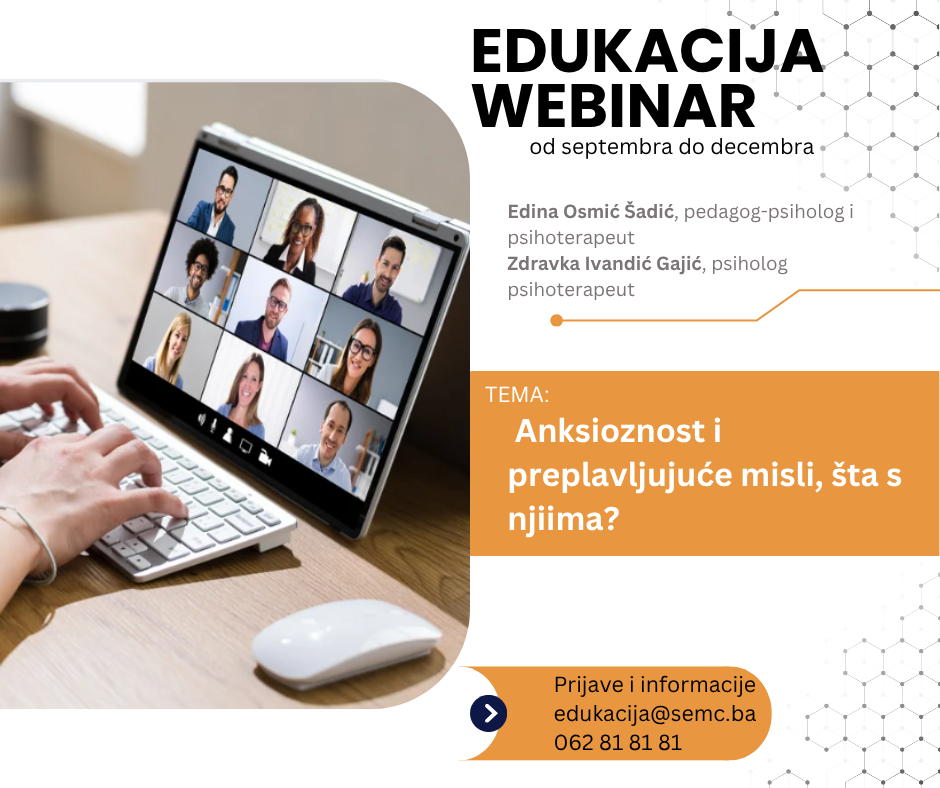 EDUKACIJA
WEBINAR
od septembra do decembra

Edina Osmić Šadić, pedagog-psiholog i psihoterapeut
Zdravka Ivandić Gajić, psiholog psihoterapeut

TEMA:
Anksioznost i preplavljujuće misli, šta s njiima?

Prijave i informacije
edukacija@semc.ba
062 81 81 81